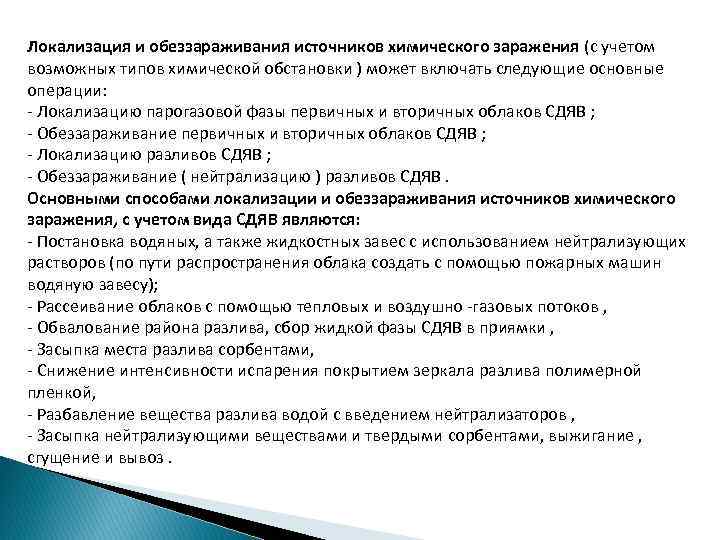 Локализация и обеззараживания источников химического заражения (с учетом возможных типов химической обстановки ) может включать следующие основные операции:
- Локализацию парогазовой фазы первичных и вторичных облаков СДЯВ ;
- Обеззараживание первичных и вторичных облаков СДЯВ ;
- Локализацию разливов СДЯВ ;
- Обеззараживание ( нейтрализацию ) разливов СДЯВ .
Основными способами локализации и обеззараживания источников химического заражения, с учетом вида СДЯВ являются:
- Постановка водяных, а также жидкостных завес с использованием нейтрализующих растворов (по пути распространения облака создать с помощью пожарных машин водяную завесу);
- Рассеивание облаков с помощью тепловых и воздушно -газовых потоков ,
- Обвалование района разлива, сбор жидкой фазы СДЯВ в приямки ,
- Засыпка места разлива сорбентами,
- Снижение интенсивности испарения покрытием зеркала разлива полимерной пленкой,
- Разбавление вещества разлива водой с введением нейтрализаторов ,
- Засыпка нейтрализующими веществами и твердыми сорбентами, выжигание , сгущение и вывоз .